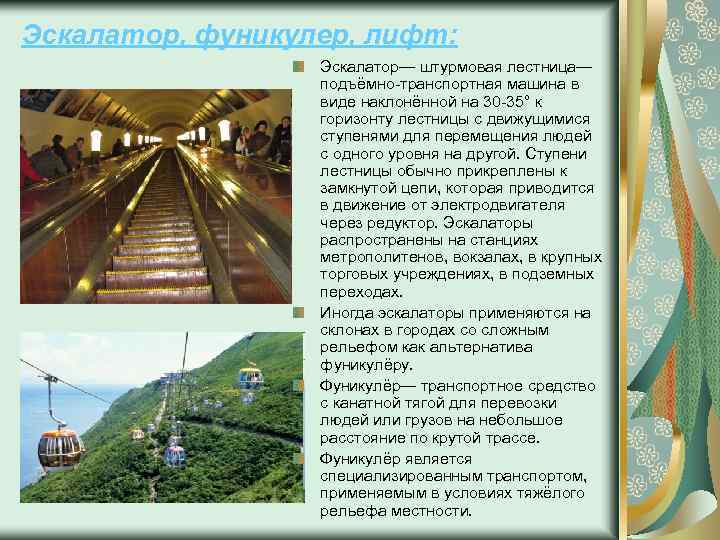 Эскалатор, фуникулер, лифт:

Эскалатор— штурмовая лестница— подъёмно-транспортная машина в виде наклонённой на 30-35° к горизонту лестницы с движущимися ступенями для перемещения людей с одного уровня на другой. Ступени лестницы обычно прикреплены к замкнутой цепи, которая приводится в движение от электродвигателя через редуктор. Эскалаторы распространены на станциях метрополитенов, вокзалах, в крупных торговых учреждениях, в подземных переходах.

Иногда эскалаторы применяются на склонах в городах со сложным рельефом как альтернатива фуникулёру.

Фуникулёр— транспортное средство с канатной тягой для перевозки людей или грузов на небольшое расстояние по крутой трассе.

Фуникулёр является специализированным транспортом, применяемым в условиях тяжёлого рельефа местности.